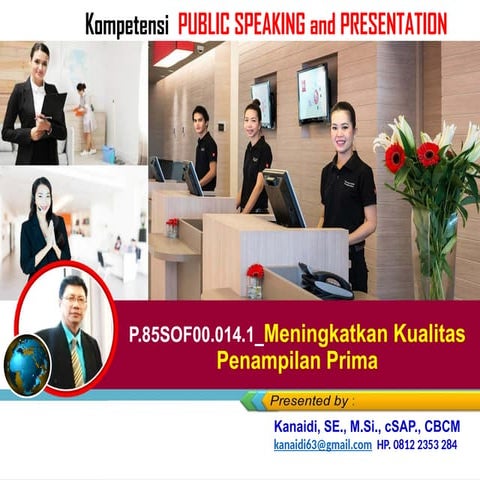 Kompetensi PUBLIC SPEAKING and PRESENTATION

P.85SOF00.014.1_Meningkatkan Kualitas Penampilan Prima

Presented by :

Kanaidi, SE., M.Si., cSAP., CBCM
kanaidi63@gmail.com HP. 0812 2353 284